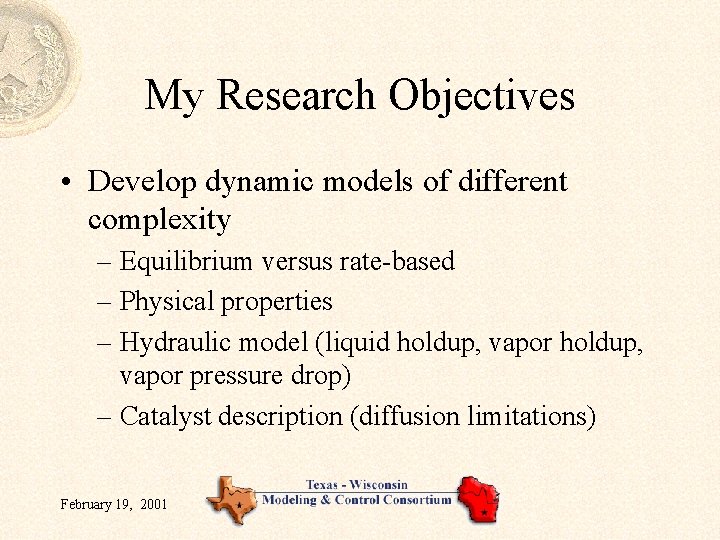 My Research Objectives

• Develop dynamic models of different complexity

– Equilibrium versus rate-based

– Physical properties

– Hydraulic model (liquid holdup, vapor holdup, vapor pressure drop)

– Catalyst description (diffusion limitations)

February 19, 2001

Texas - Wisconsin
Modeling & Control Consortium